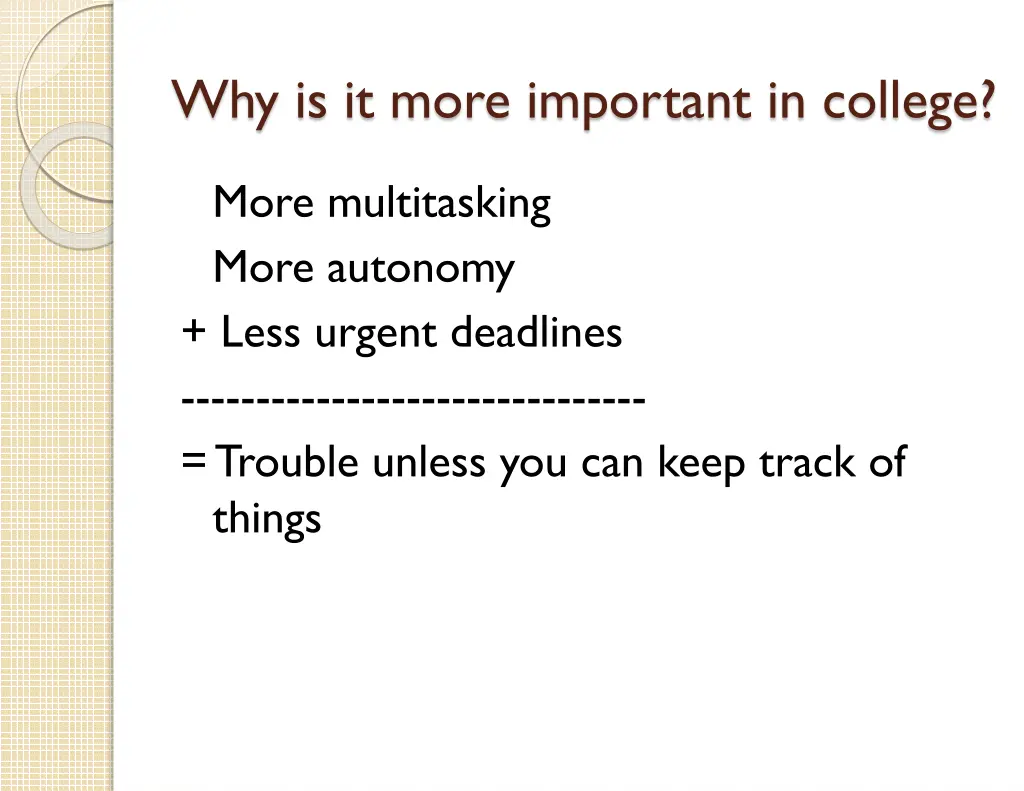 Why is it more important in college?

More multitasking
More autonomy
+ Less urgent deadlines
-------------------------------
= Trouble unless you can keep track of things